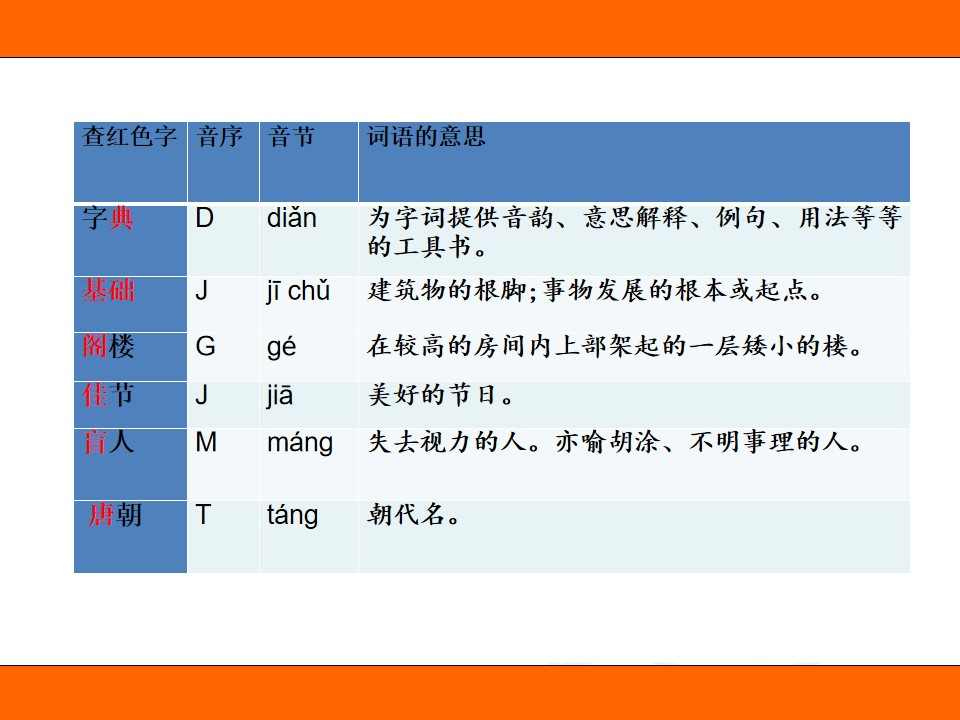 | 查红色字 | 音序 | 音节 | 词语的意思 |
|---|---|---|---|
| 字典 | D | diǎn | 为字词提供音韵、意思解释、例句、用法等等的工具书。 |
| 基础 | J | jī chǔ | 建筑物的根脚;事物发展的根本或起点。 |
| 阁楼 | G | gé | 在较高的房间内上部架起的一层矮小的楼。 |
| 佳节 | J | jiā | 美好的节日。 |
| 盲人 | M | máng | 失去视力的人。亦喻胡涂、不明事理的人。 |
| 唐朝 | T | táng | 朝代名。 |